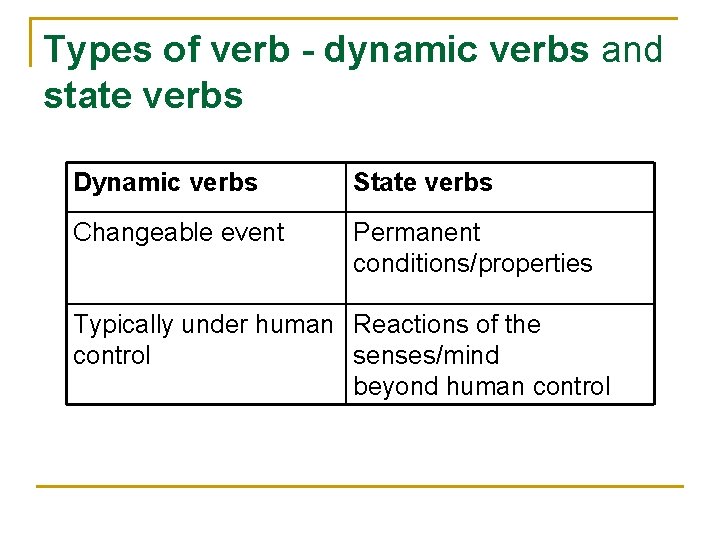 Types of verb - dynamic verbs and state verbs

| Dynamic verbs | State verbs |
|---|---|
| Changeable event | Permanent conditions/properties |
| Typically under human control | Reactions of the senses/mind beyond human control |